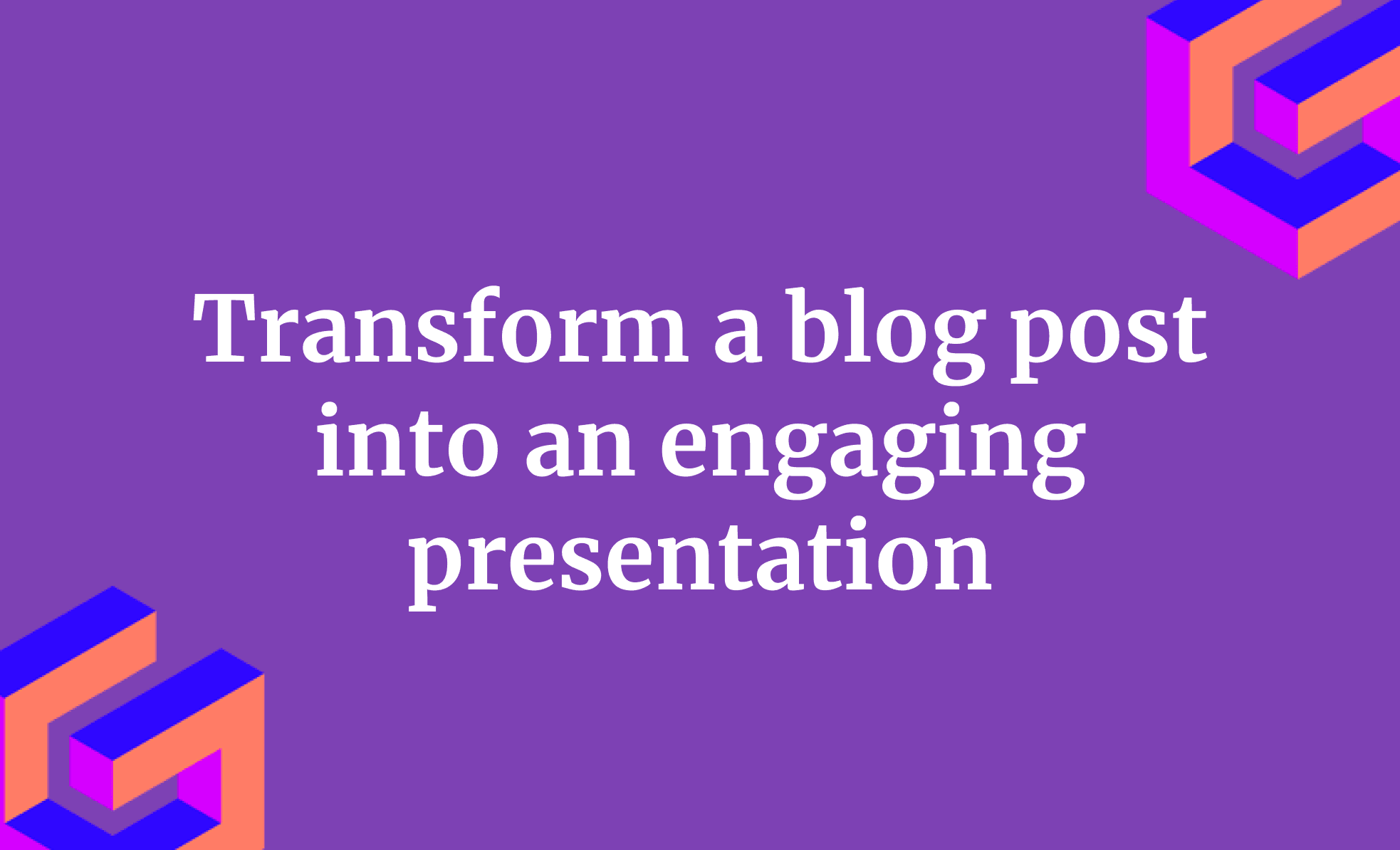 Transform a blog post into an engaging presentation